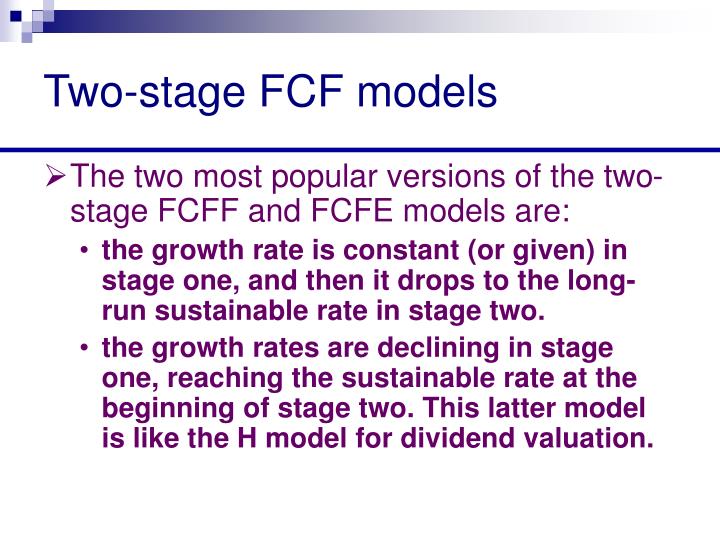 Two-stage FCF models

➢ The two most popular versions of the two-stage FCFF and FCFE models are:

• the growth rate is constant (or given) in stage one, and then it drops to the long-run sustainable rate in stage two.

• the growth rates are declining in stage one, reaching the sustainable rate at the beginning of stage two. This latter model is like the H model for dividend valuation.